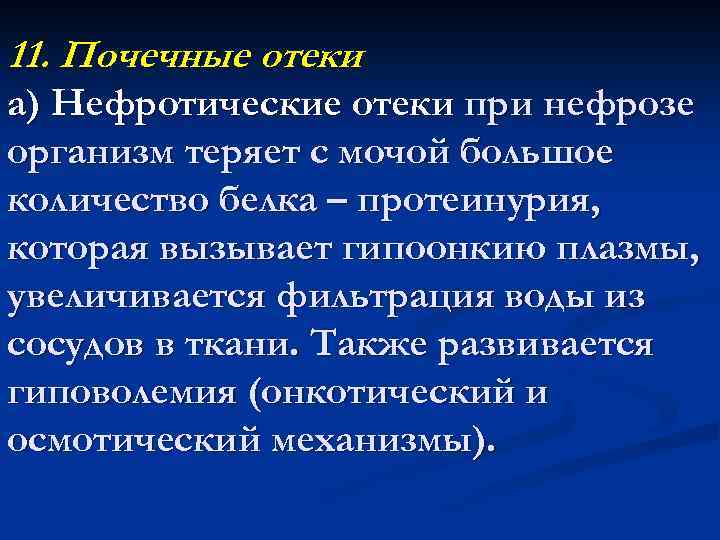 11. Почечные отеки
а) Нефротические отеки при нефрозе организм теряет с мочой большое количество белка – протеинурия, которая вызывает гипоонкию плазмы, увеличивается фильтрация воды из сосудов в ткани. Также развивается гиповолемия (онкотический и осмотический механизмы).